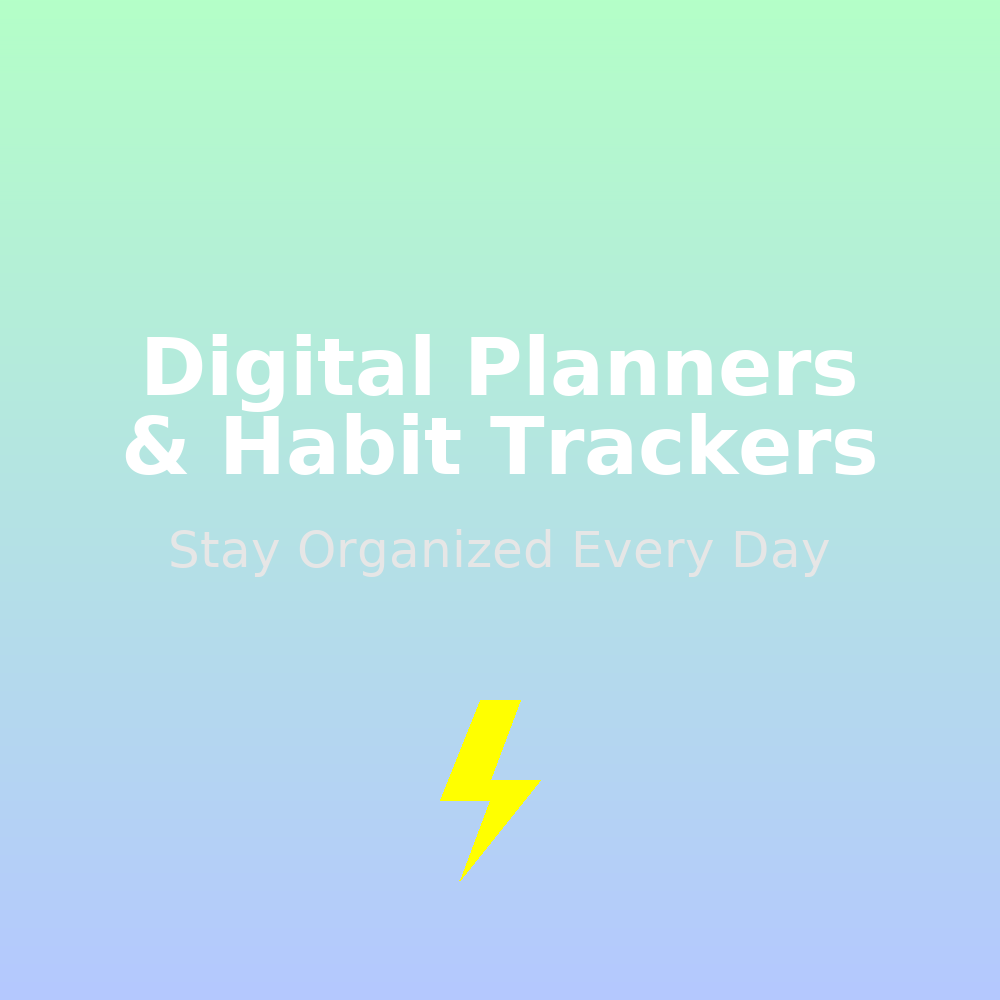 Digital Planners
& Habit Trackers

Stay Organized Every Day